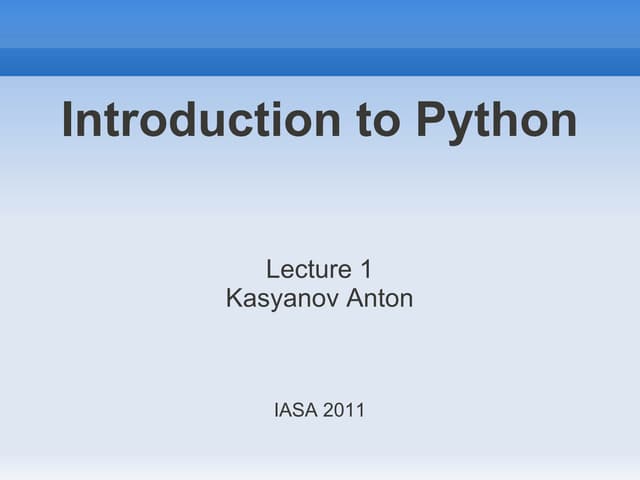 Introduction to Python

Lecture 1
Kasyanov Anton

IASA 2011